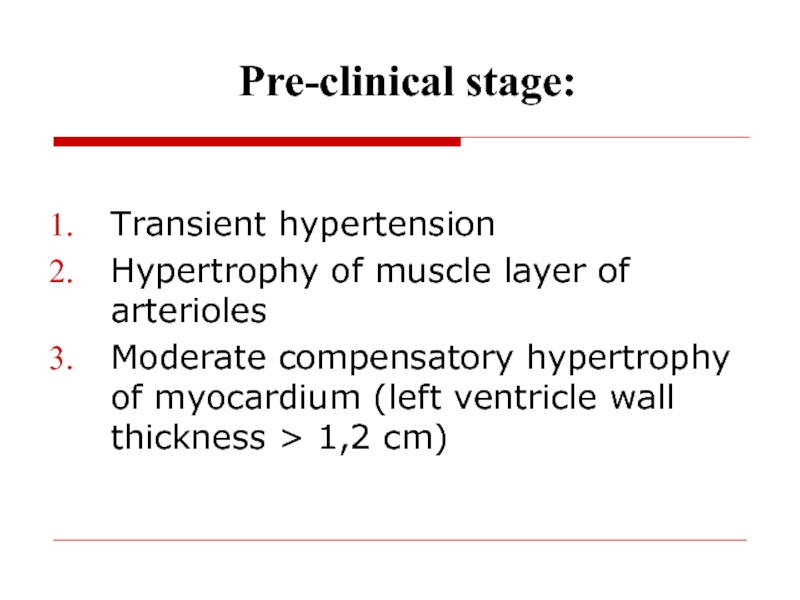 Pre-clinical stage:

1. Transient hypertension
2. Hypertrophy of muscle layer of arterioles
3. Moderate compensatory hypertrophy of myocardium (left ventricle wall thickness > 1,2 cm)